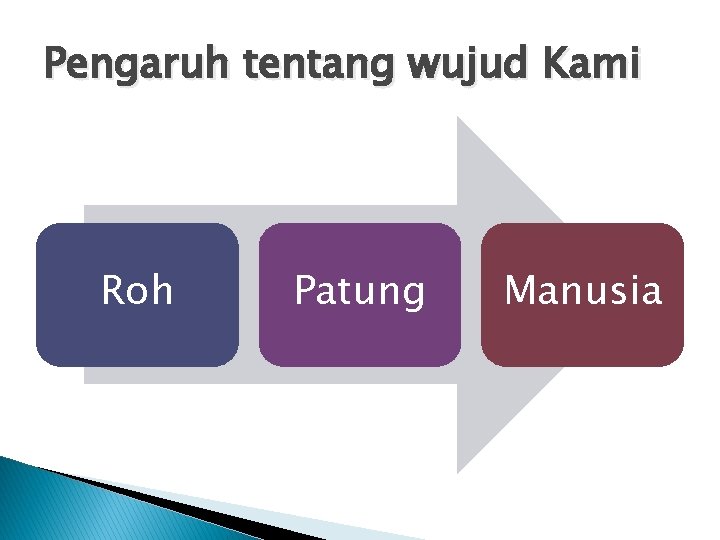 Pengaruh tentang wujud Kami

Roh

Patung

Manusia